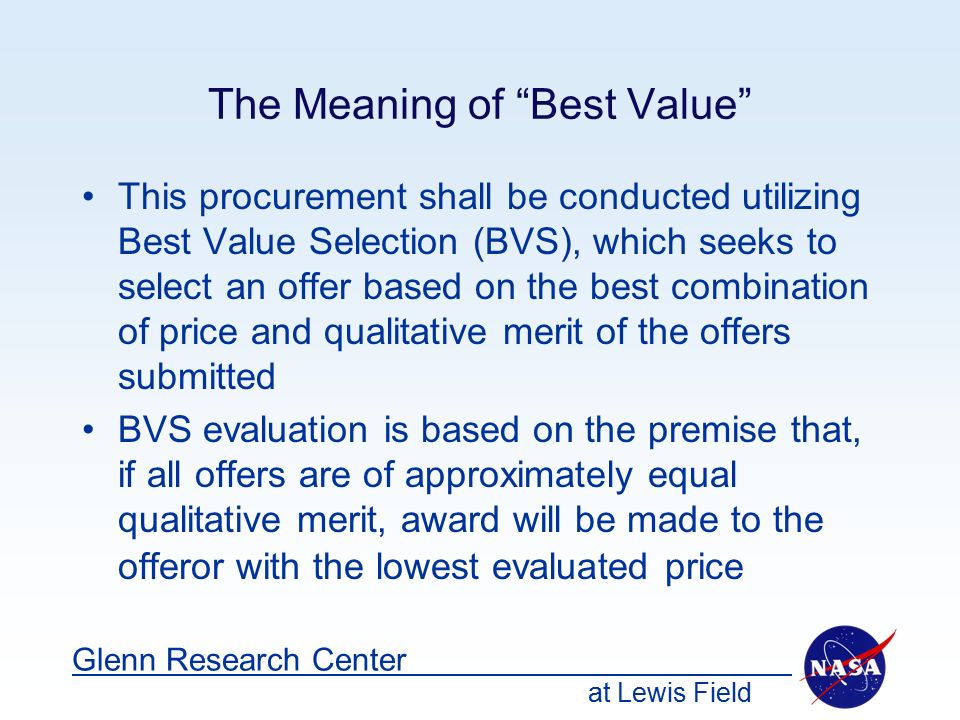 The Meaning of “Best Value”

• This procurement shall be conducted utilizing Best Value Selection (BVS), which seeks to select an offer based on the best combination of price and qualitative merit of the offers submitted

• BVS evaluation is based on the premise that, if all offers are of approximately equal qualitative merit, award will be made to the offeror with the lowest evaluated price

Glenn Research Center

at Lewis Field

NASA